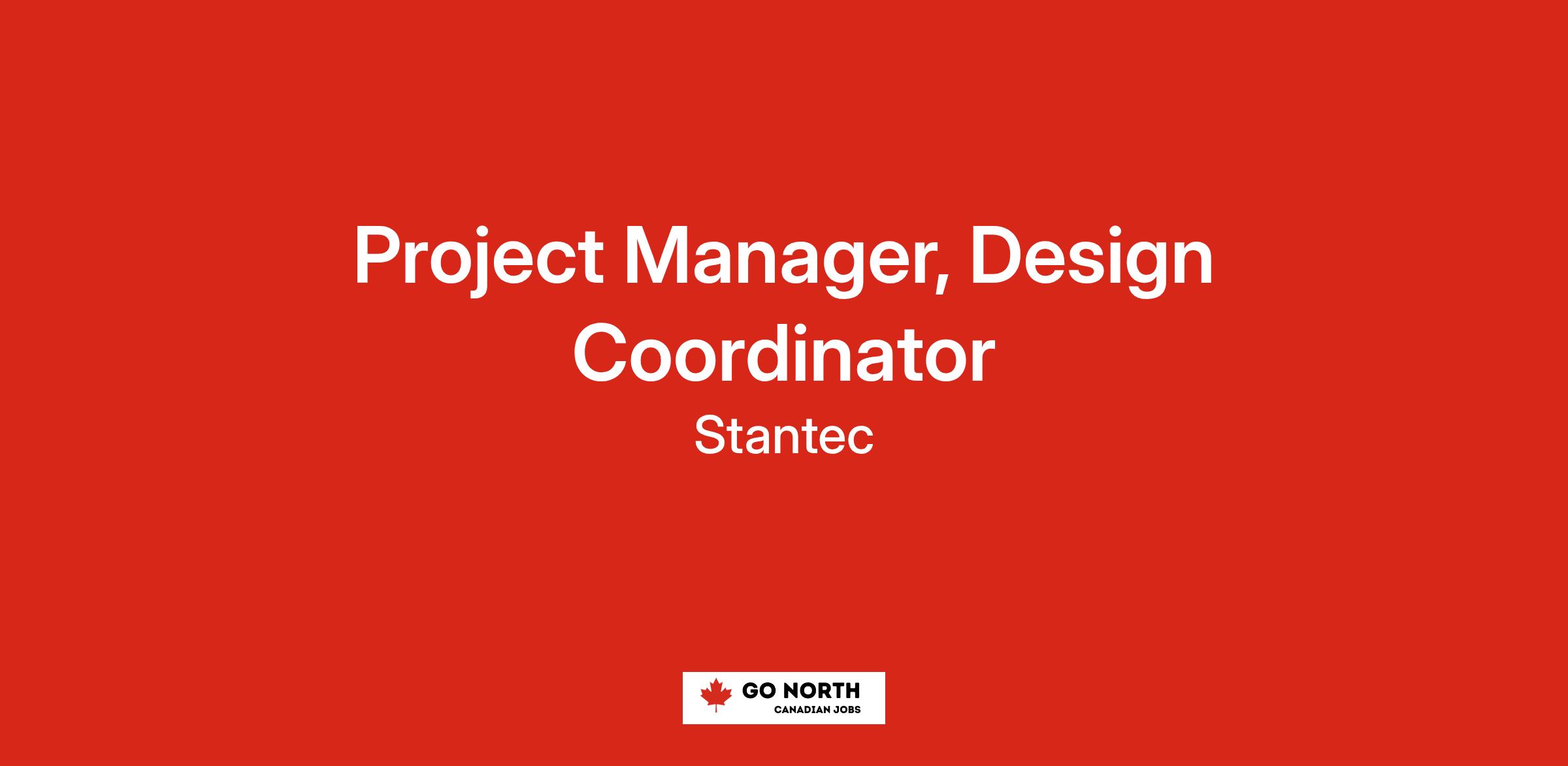 Project Manager, Design Coordinator

Stantec

GO NORTH
CANADIAN JOBS